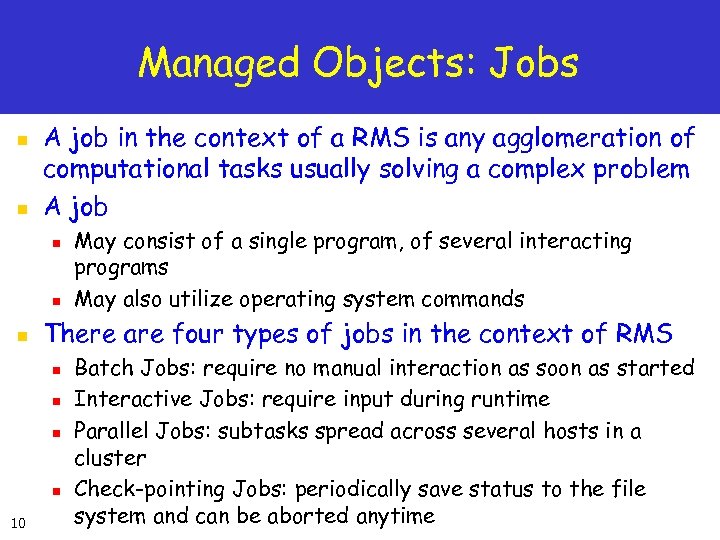 Managed Objects: Jobs

A job in the context of a RMS is any agglomeration of computational tasks usually solving a complex problem

A job

May consist of a single program, of several interacting programs

May also utilize operating system commands

There are four types of jobs in the context of RMS

Batch Jobs: require no manual interaction as soon as started

Interactive Jobs: require input during runtime

Parallel Jobs: subtasks spread across several hosts in a cluster

Check-pointing Jobs: periodically save status to the file system and can be aborted anytime

10